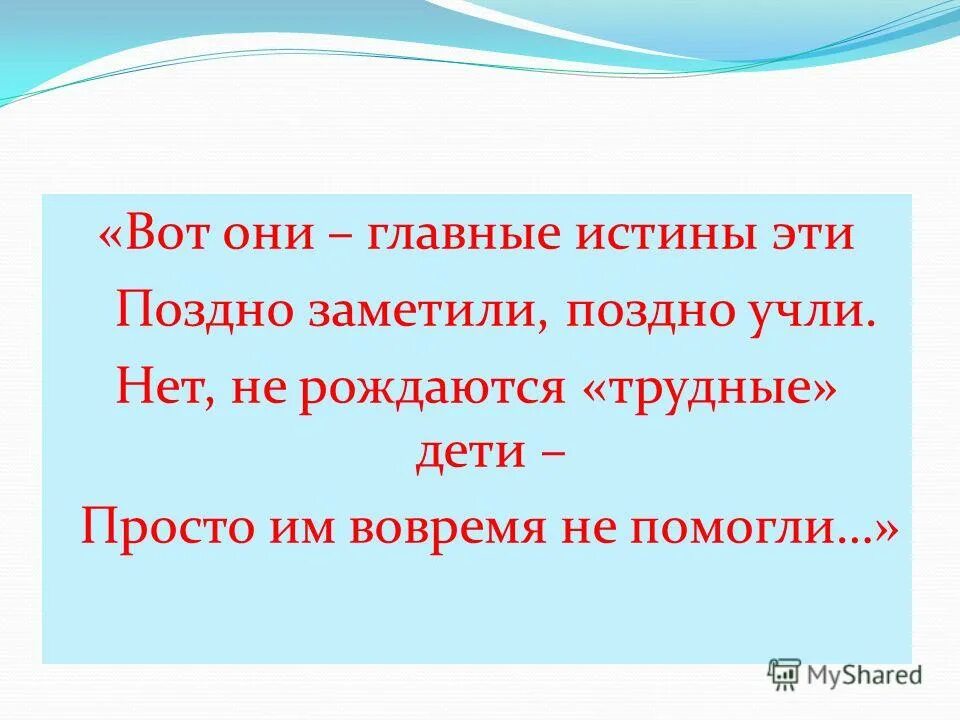 «Вот они – главные истины эти
Поздно заметили, поздно учли.
Нет, не рождаются «трудные» дети –
Просто им вовремя не помогли…»

MyShared